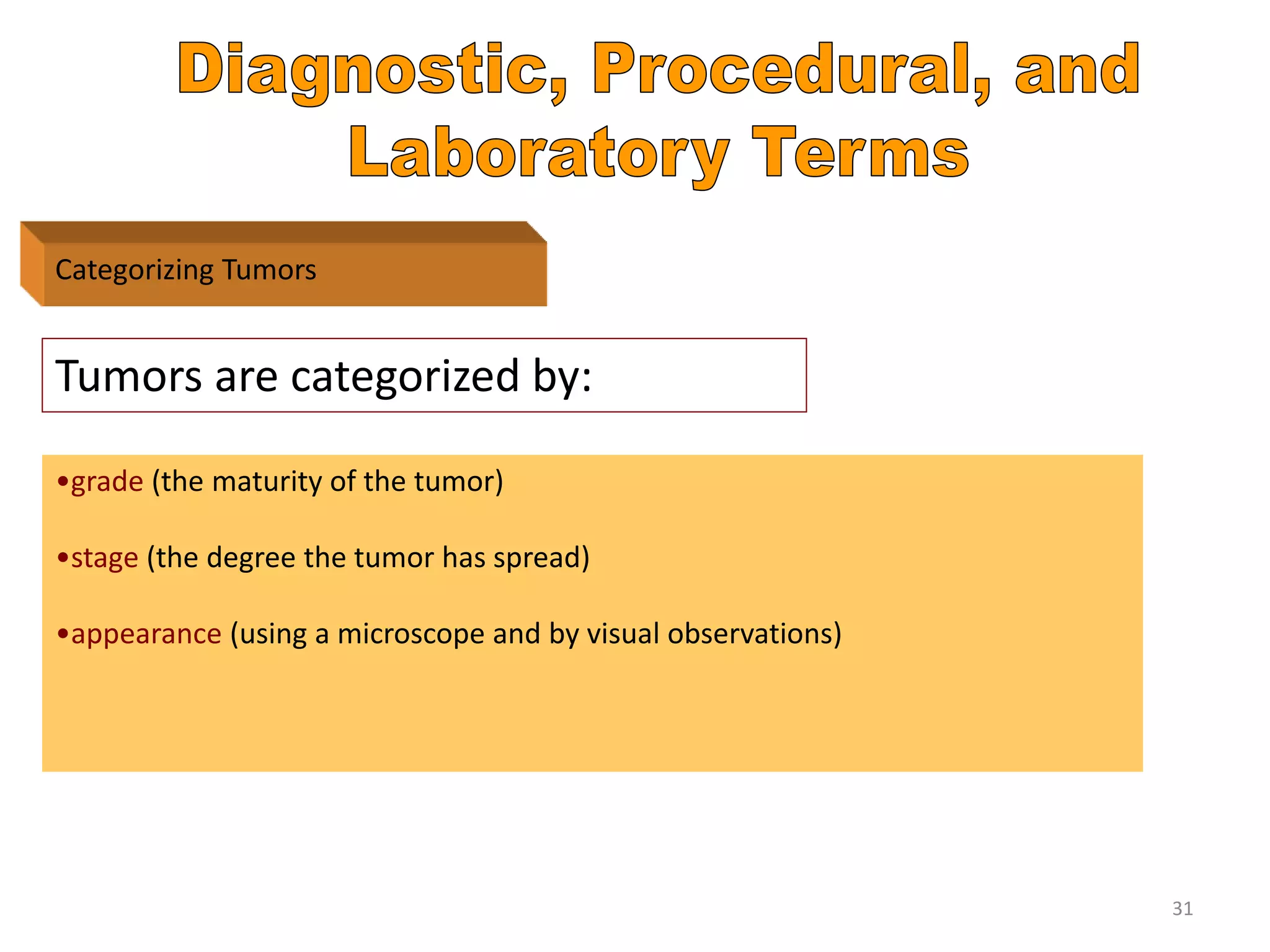 Diagnostic, Procedural, and Laboratory Terms

Categorizing Tumors

Tumors are categorized by:

•grade (the maturity of the tumor)

•stage (the degree the tumor has spread)

•appearance (using a microscope and by visual observations)

31